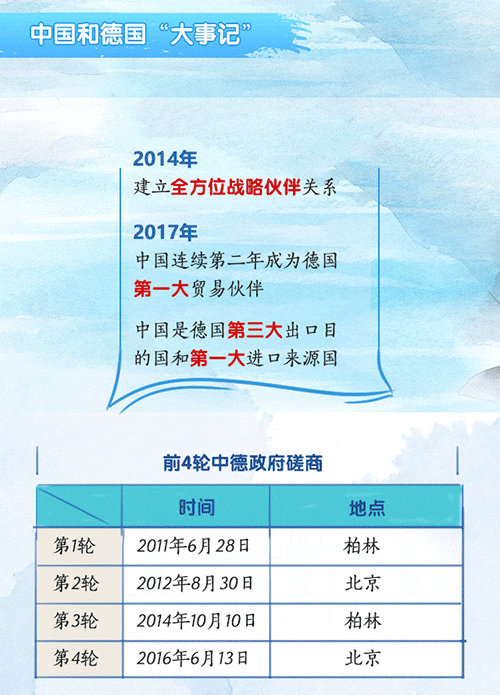 中国和德国“大事记”

2014年
建立全方位战略伙伴关系

2017年
中国连续第二年成为德国第一大贸易伙伴

中国是德国第三大出口目的国和第一大进口来源国

前4轮中德政府磋商

| | 时间 | 地点 |
|---|---|---|
| 第1轮 | 2011年6月28日 | 柏林 |
| 第2轮 | 2012年8月30日 | 北京 |
| 第3轮 | 2014年10月10日 | 柏林 |
| 第4轮 | 2016年6月13日 | 北京 |